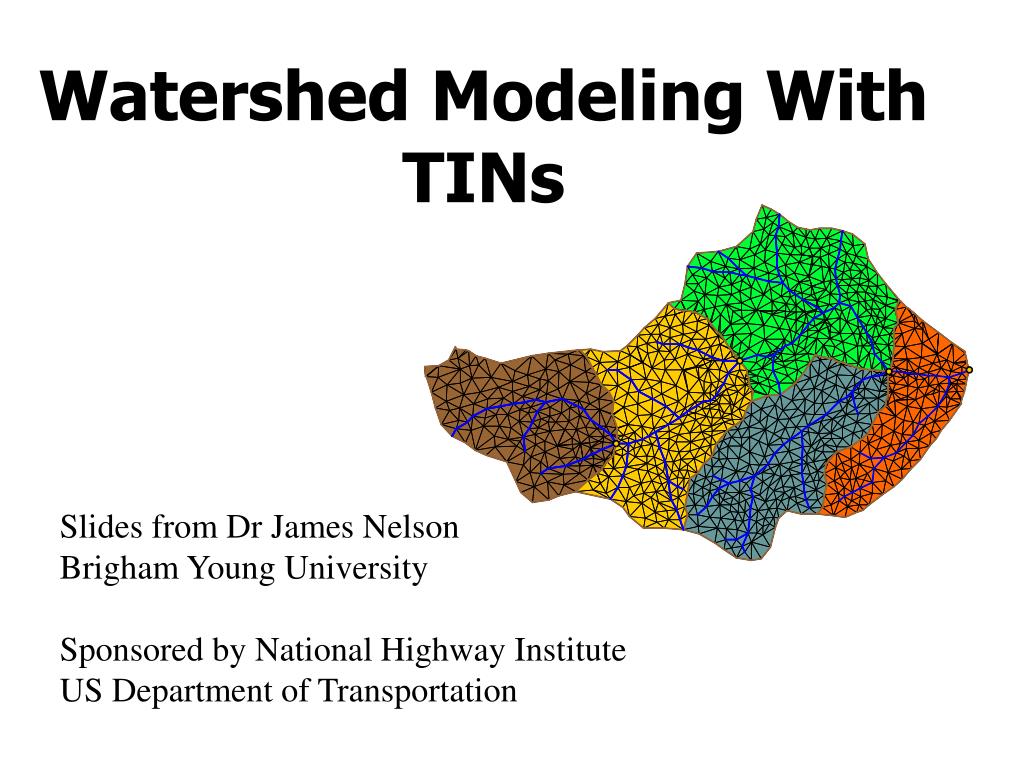 Watershed Modeling With TINs

Slides from Dr James Nelson
Brigham Young University

Sponsored by National Highway Institute
US Department of Transportation